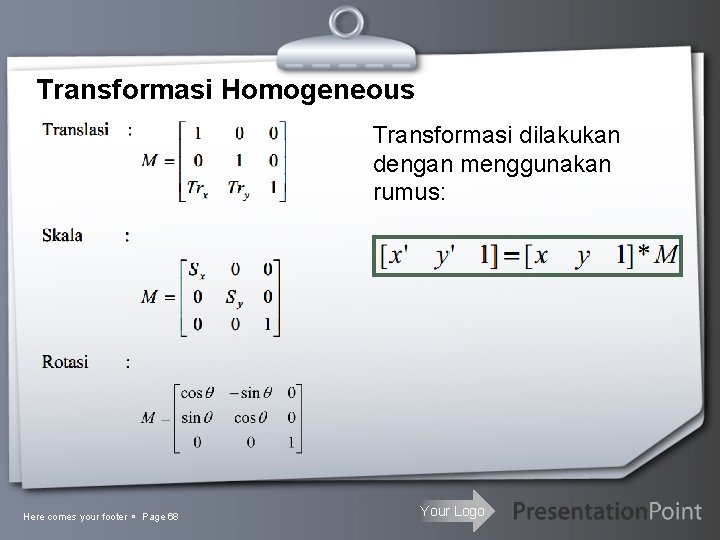 Transformasi Homogeneous

Translasi :

$M = \begin{bmatrix} 1 & 0 & 0 \\ 0 & 1 & 0 \\ Tr_x & Tr_y & 1 \end{bmatrix}$

Skala :

$M = \begin{bmatrix} S_x & 0 & 0 \\ 0 & S_y & 0 \\ 0 & 0 & 1 \end{bmatrix}$

Rotasi :

$M - \begin{bmatrix} \cos\theta & -\sin\theta & 0 \\ \sin\theta & \cos\theta & 0 \\ 0 & 0 & 1 \end{bmatrix}$

Transformasi dilakukan dengan menggunakan rumus:

$[x' \quad y' \quad 1] = [x \quad y \quad 1] * M$

Here comes your footer ▪ Page 68

Your Logo

PresentationPoint